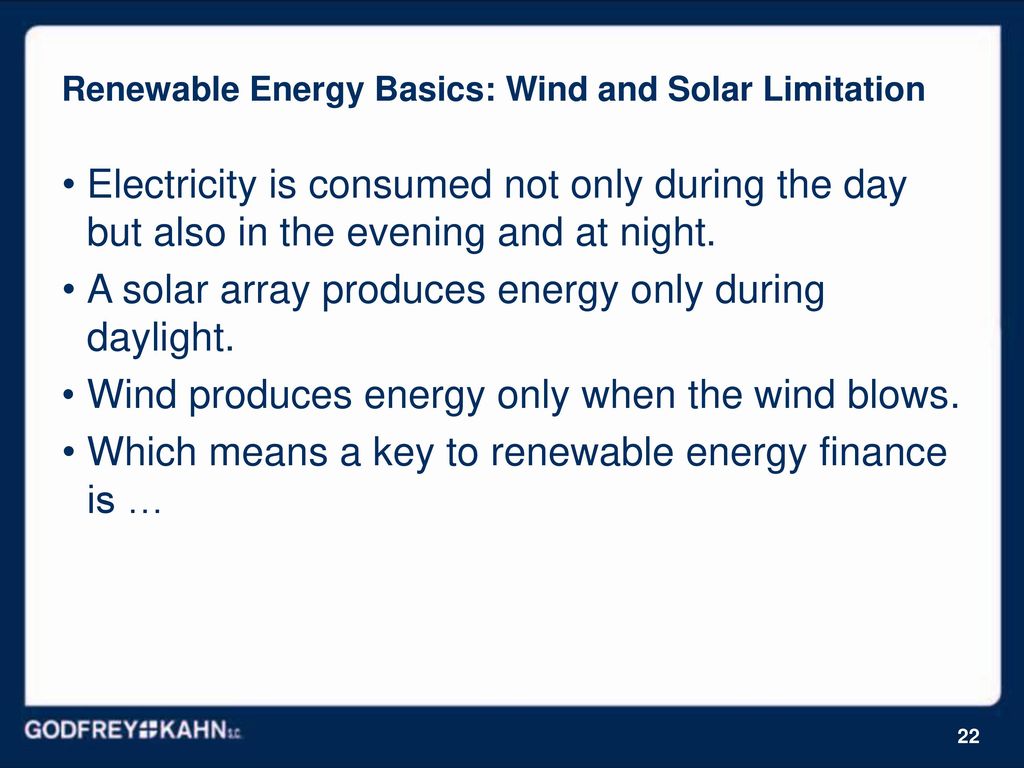 Renewable Energy Basics: Wind and Solar Limitation

• Electricity is consumed not only during the day but also in the evening and at night.

• A solar array produces energy only during daylight.

• Wind produces energy only when the wind blows.

• Which means a key to renewable energy finance is …

GODFREY KAHN S.C.

22